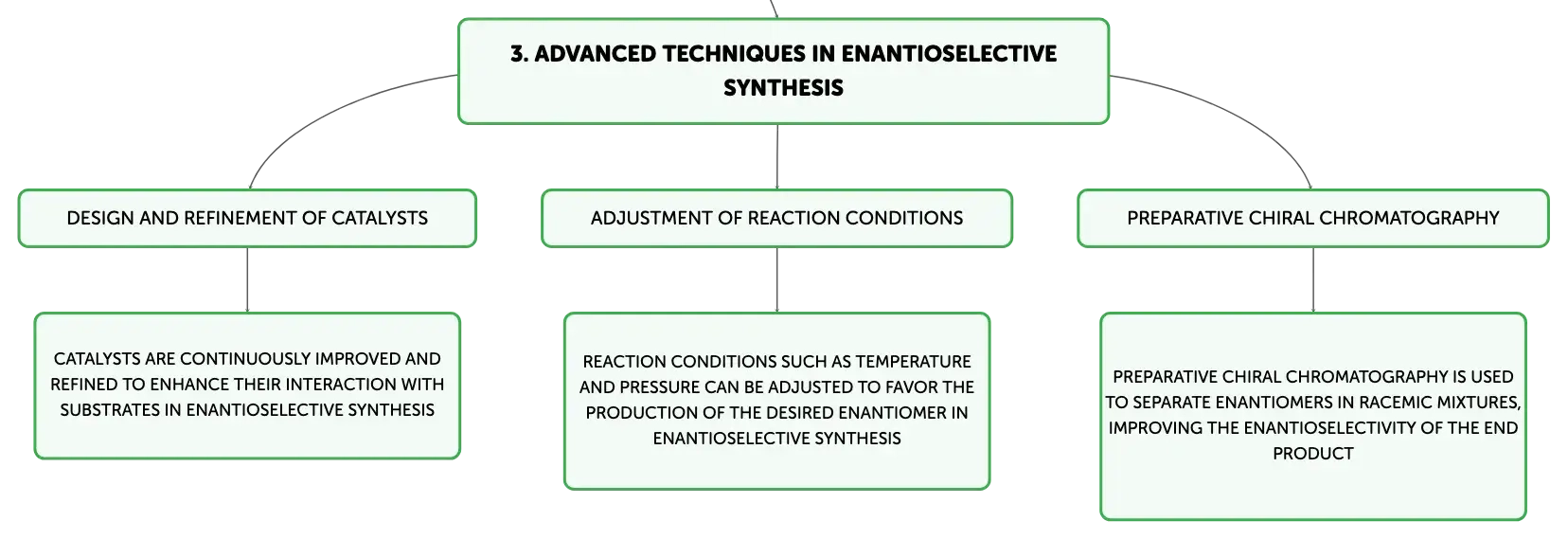 3. ADVANCED TECHNIQUES IN ENANTIOSELECTIVE SYNTHESIS

DESIGN AND REFINEMENT OF CATALYSTS

CATALYSTS ARE CONTINUOUSLY IMPROVED AND REFINED TO ENHANCE THEIR INTERACTION WITH SUBSTRATES IN ENANTIOSELECTIVE SYNTHESIS

ADJUSTMENT OF REACTION CONDITIONS

REACTION CONDITIONS SUCH AS TEMPERATURE AND PRESSURE CAN BE ADJUSTED TO FAVOR THE PRODUCTION OF THE DESIRED ENANTIOMER IN ENANTIOSELECTIVE SYNTHESIS

PREPARATIVE CHIRAL CHROMATOGRAPHY

PREPARATIVE CHIRAL CHROMATOGRAPHY IS USED TO SEPARATE ENANTIOMERS IN RACEMIC MIXTURES, IMPROVING THE ENANTIOSELECTIVITY OF THE END PRODUCT